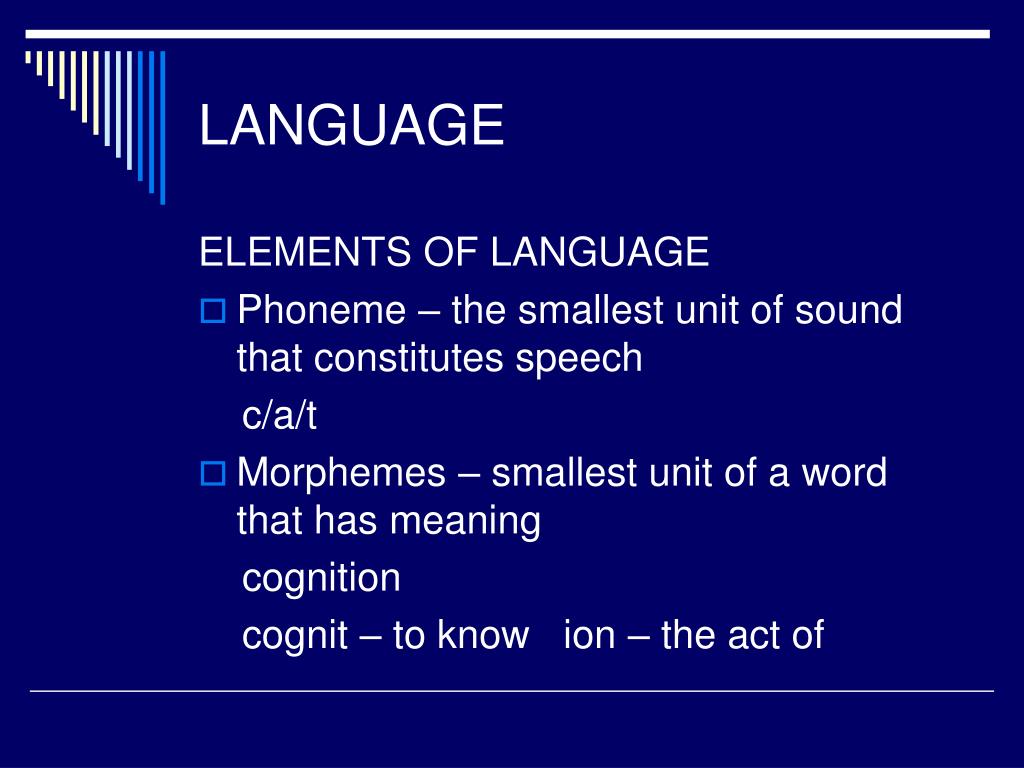 LANGUAGE

ELEMENTS OF LANGUAGE

Phoneme – the smallest unit of sound that constitutes speech

c/a/t

Morphemes – smallest unit of a word that has meaning

cognition

cognit – to know   ion – the act of